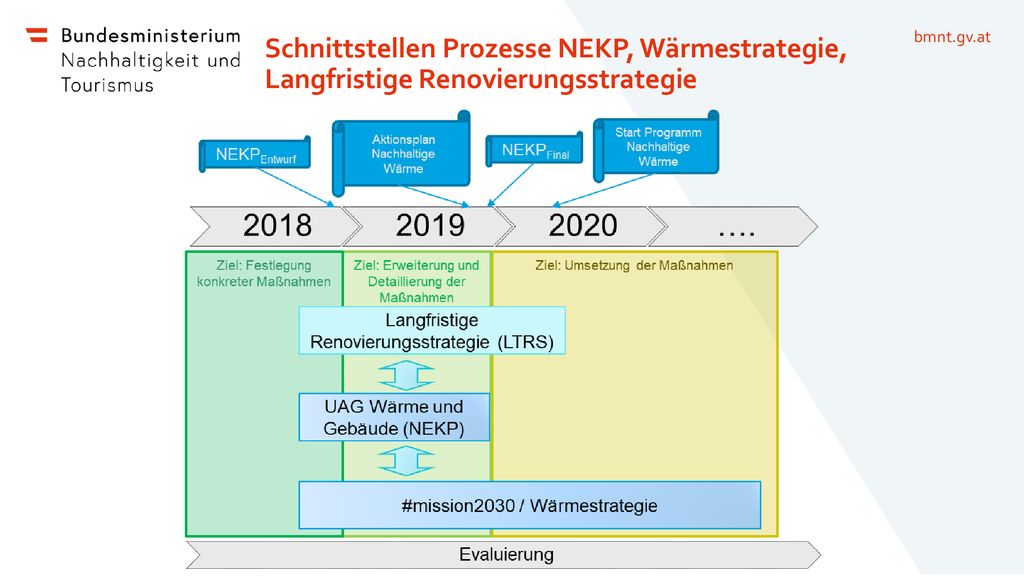 Bundesministerium Nachhaltigkeit und Tourismus

Schnittstellen Prozesse NEKP, Wärmestrategie, Langfristige Renovierungsstrategie

bmnt.gv.at

NEKP$_{Entwurf}$

Aktionsplan Nachhaltige Wärme

NEKP$_{Final}$

Start Programm Nachhaltige Wärme

2018

2019

2020

….

Ziel: Festlegung konkreter Maßnahmen

Ziel: Erweiterung und Detaillierung der Maßnahmen

Ziel: Umsetzung der Maßnahmen

Langfristige Renovierungsstrategie (LTRS)

UAG Wärme und Gebäude (NEKP)

#mission2030 / Wärmestrategie

Evaluierung